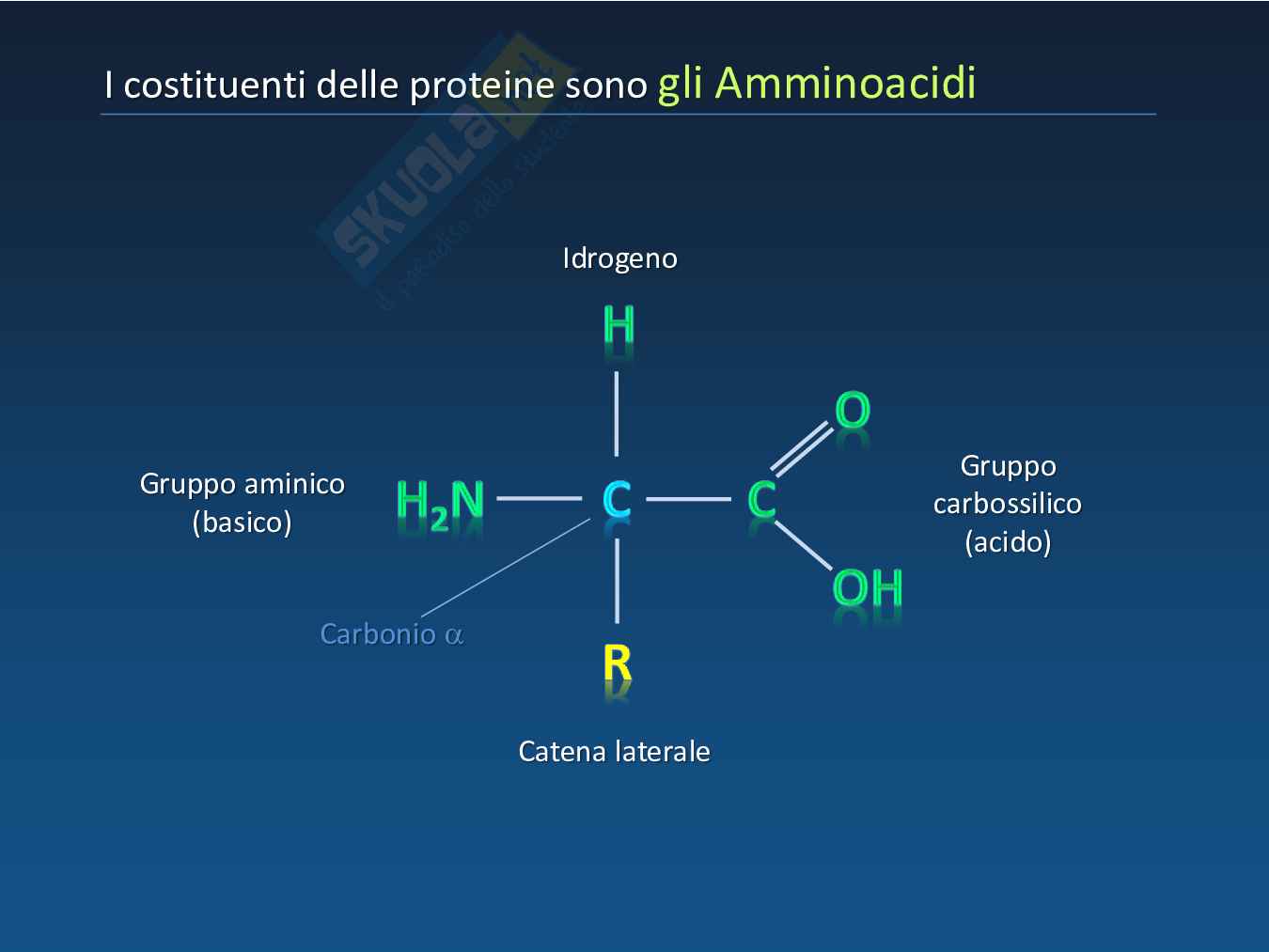 I costituenti delle proteine sono gli Amminoacidi

Skuola.net
il paradiso dello studente

Idrogeno

H

Gruppo aminico (basico)

$H_2N$

C

C

O

OH

Gruppo carbossilico (acido)

Carbonio $\alpha$

R

Catena laterale